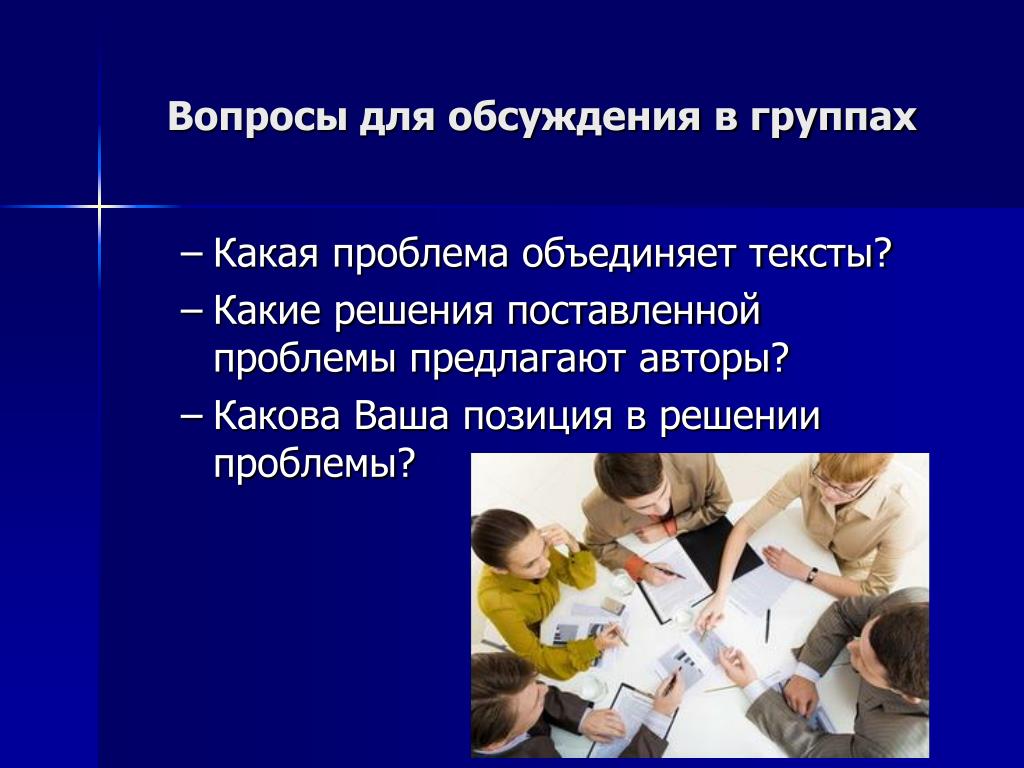 Вопросы для обсуждения в группах

– Какая проблема объединяет тексты?
– Какие решения поставленной проблемы предлагают авторы?
– Какова Ваша позиция в решении проблемы?